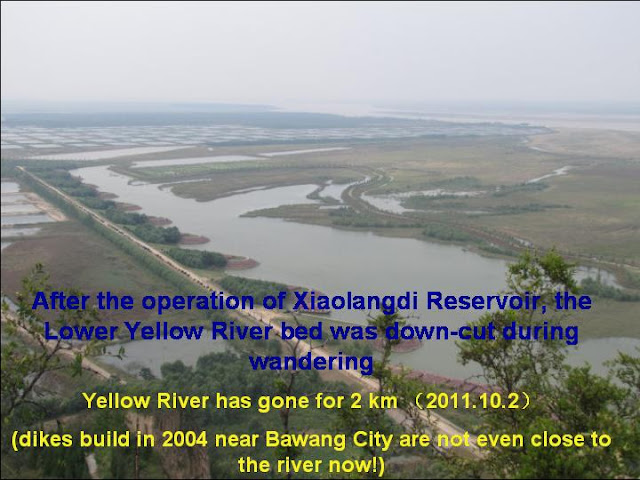 After the operation of Xiaolangdi Reservoir, the Lower Yellow River bed was down-cut during wandering

Yellow River has gone for 2 km （2011.10.2）

(dikes build in 2004 near Bawang City are not even close to the river now!)